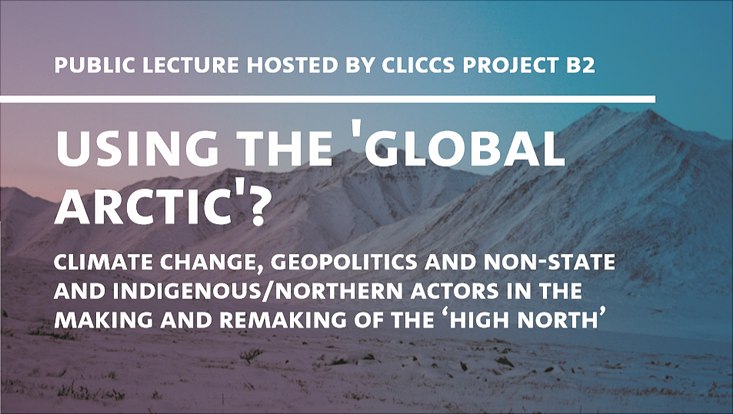 PUBLIC LECTURE HOSTED BY CLICCS PROJECT B2

USING THE 'GLOBAL ARCTIC'?

CLIMATE CHANGE, GEOPOLITICS AND NON-STATE AND INDIGENOUS/NORTHERN ACTORS IN THE MAKING AND REMAKING OF THE ‘HIGH NORTH’